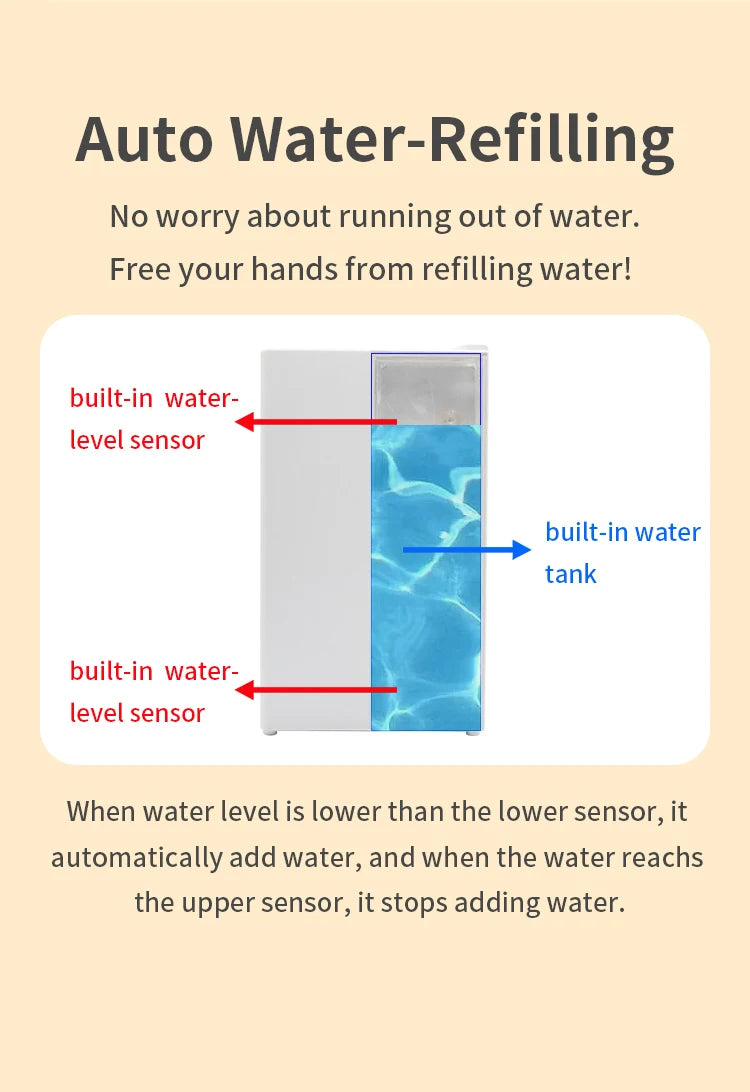 Auto Water-Refilling

No worry about running out of water.
Free your hands from refilling water!

built-in water-level sensor

built-in water tank

built-in water-level sensor

When water level is lower than the lower sensor, it automatically add water, and when the water reaches the upper sensor, it stops adding water.